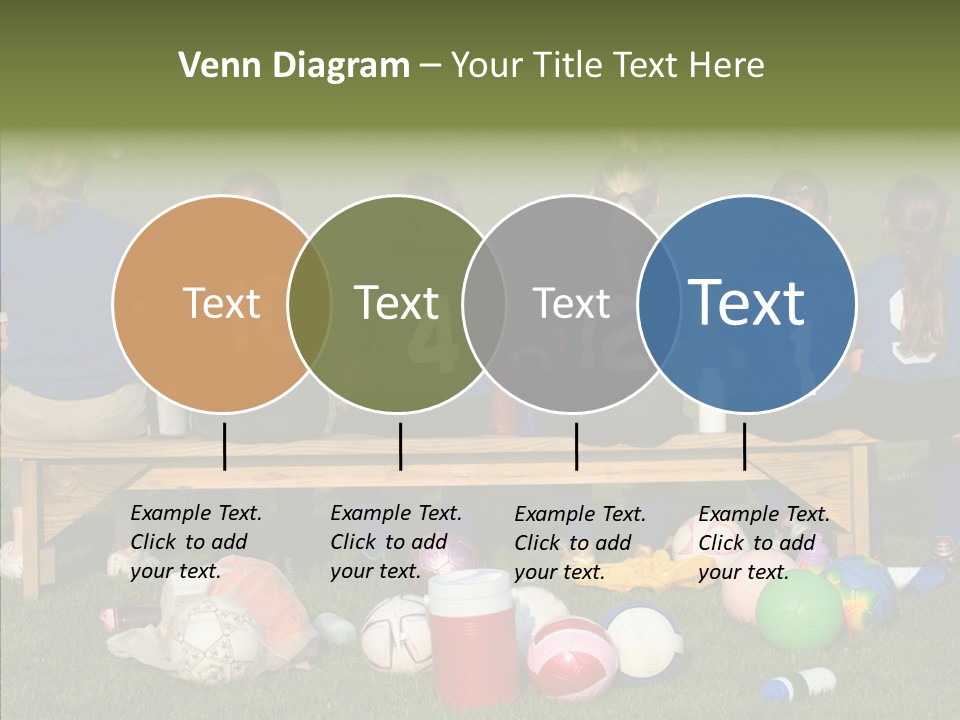 Venn Diagram – Your Title Text Here

Text

Text

Text

Text

Example Text. Click to add your text.

Example Text. Click to add your text.

Example Text. Click to add your text.

Example Text. Click to add your text.